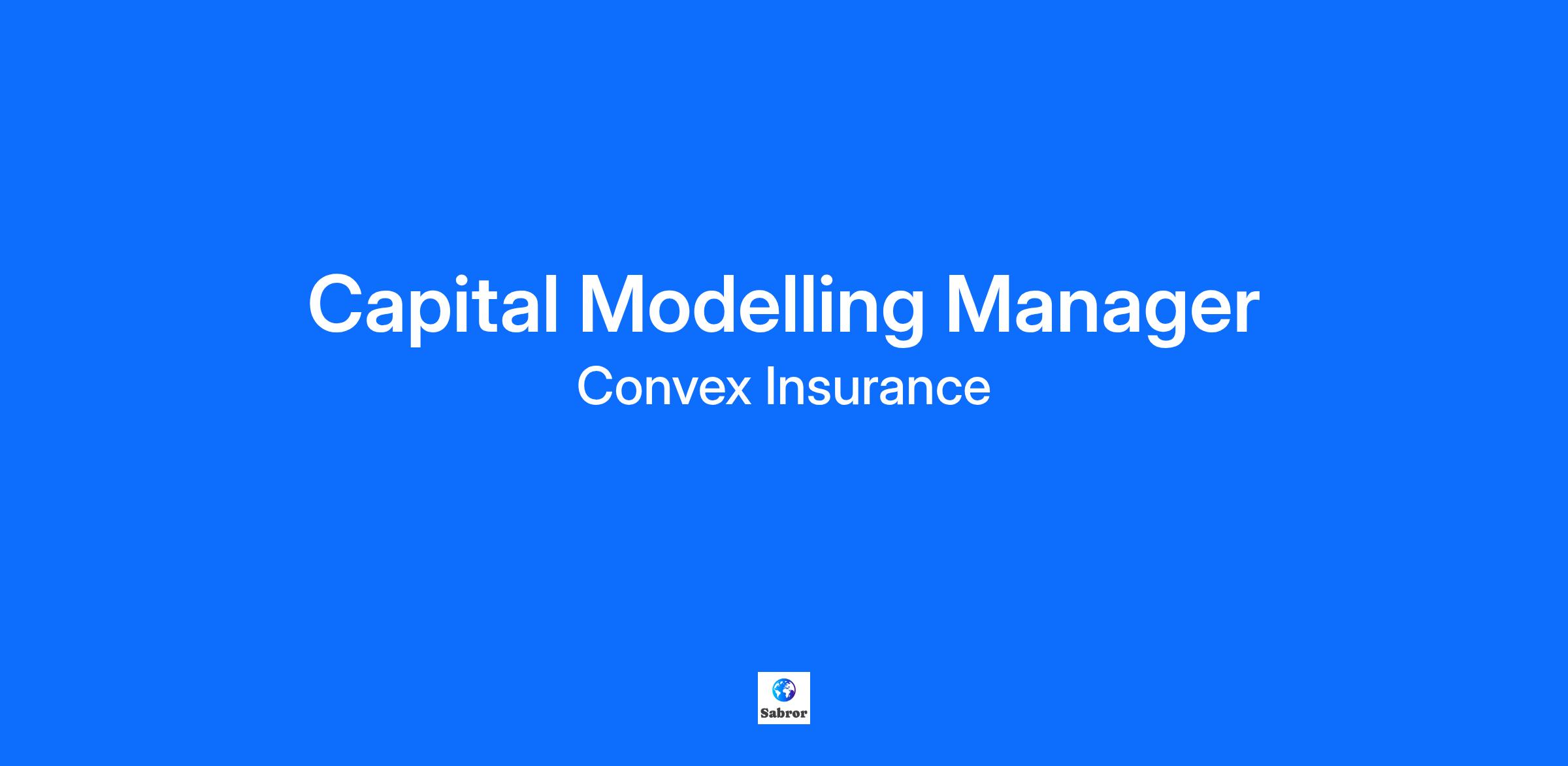 Capital Modelling Manager
Convex Insurance

Sabror